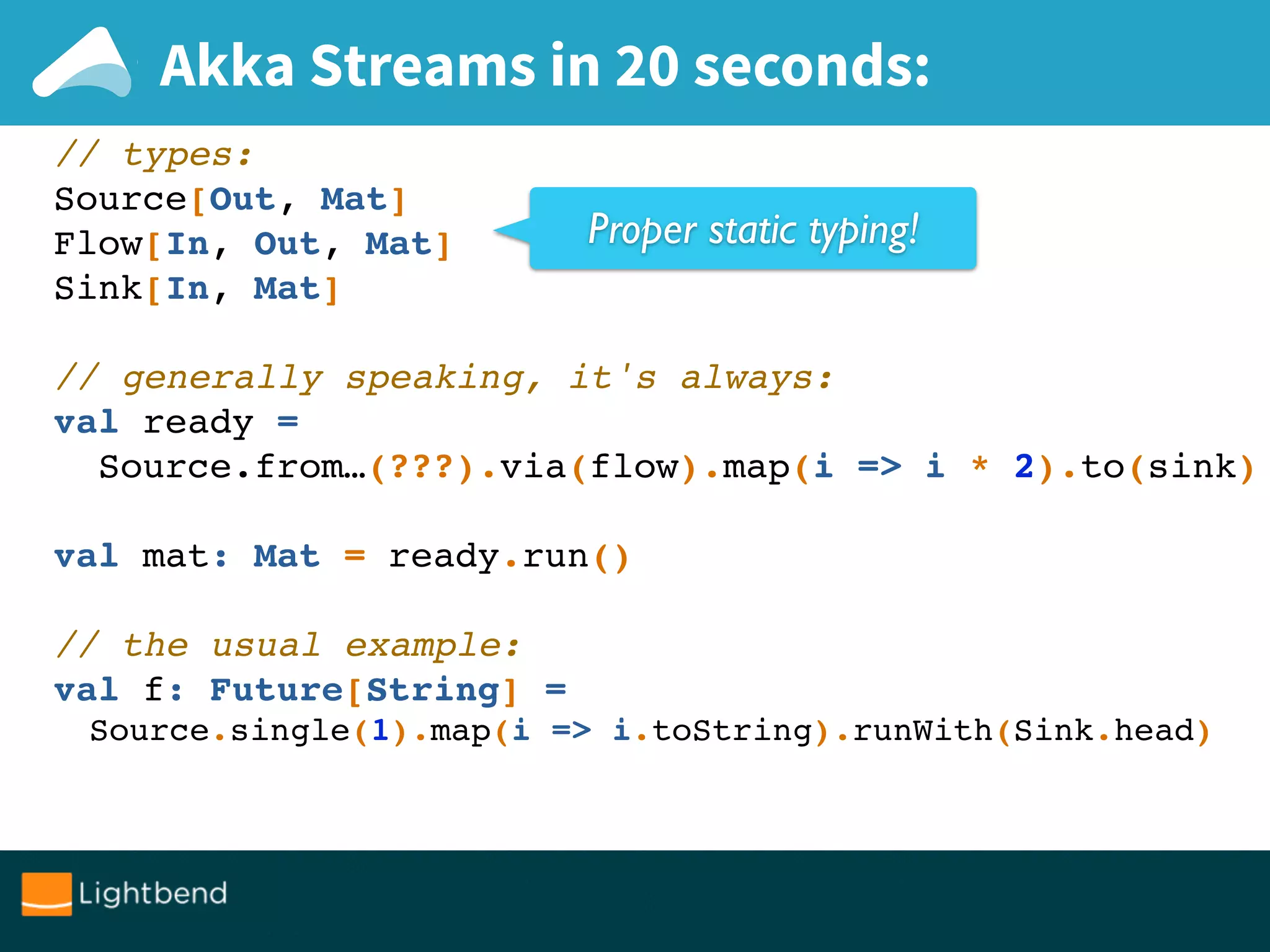 Akka Streams in 20 seconds:

// types:
Source[Out, Mat]
Flow[In, Out, Mat]
Sink[In, Mat]

Proper static typing!

// generally speaking, it's always:
val ready =
  Source.from…(???).via(flow).map(i => i * 2).to(sink)

val mat: Mat = ready.run()

// the usual example:
val f: Future[String] =
  Source.single(1).map(i => i.toString).runWith(Sink.head)

Lightbend